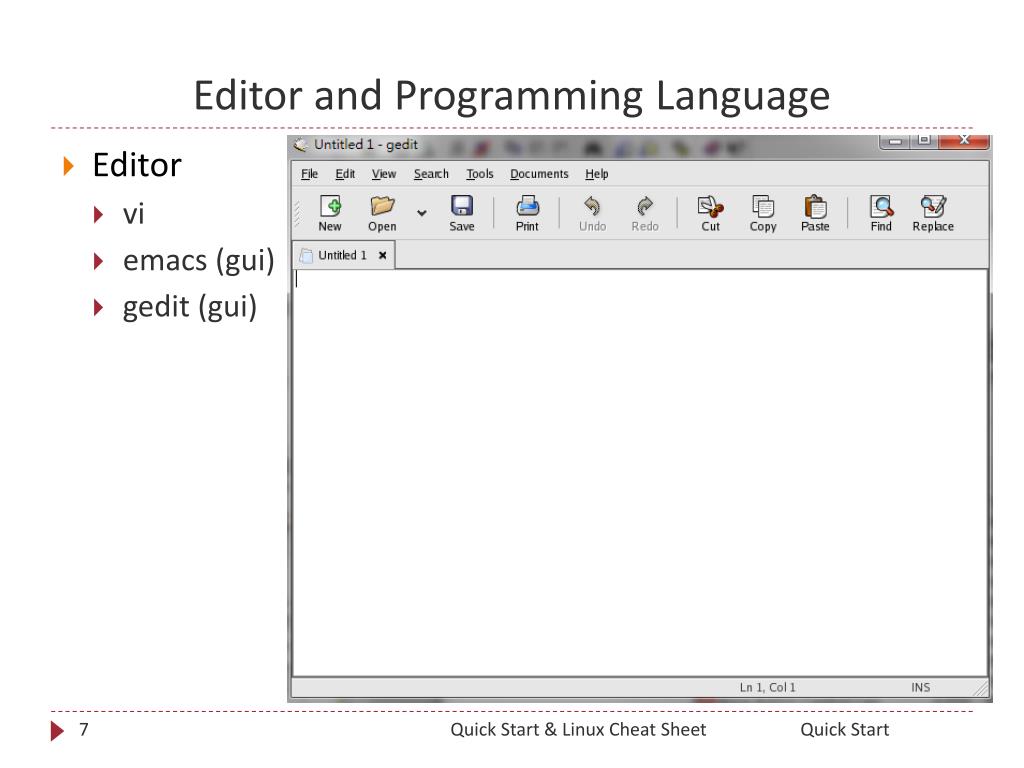 Editor and Programming Language

Editor
vi
emacs (gui)
gedit (gui)

Untitled 1 - gedit
File Edit View Search Tools Documents Help
New Open Save Print Undo Redo Cut Copy Paste Find Replace
Untitled 1
Ln 1, Col 1 INS

7 Quick Start & Linux Cheat Sheet Quick Start